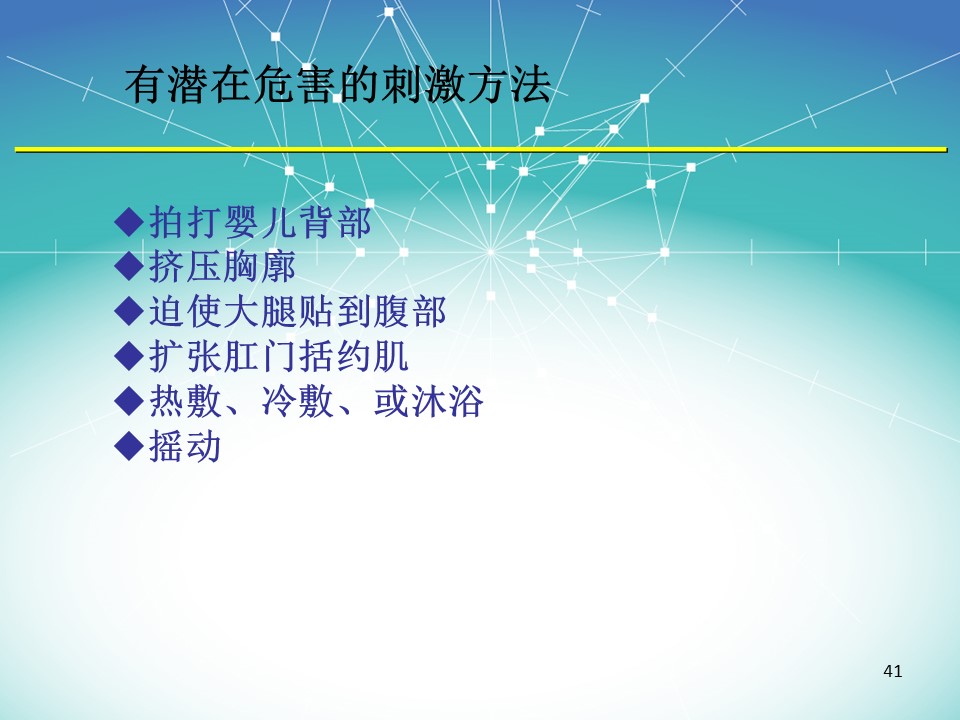 有潜在危害的刺激方法

◆拍打婴儿背部
◆挤压胸廓
◆迫使大腿贴到腹部
◆扩张肛门括约肌
◆热敷、冷敷、或沐浴
◆摇动

41